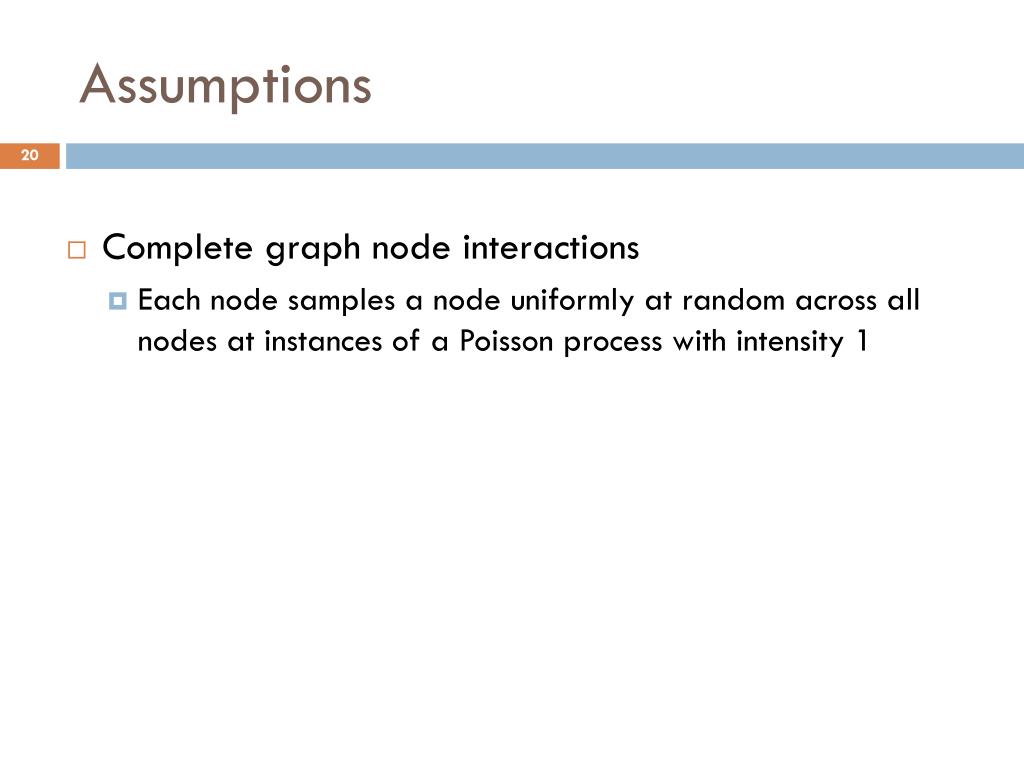 Assumptions

20

Complete graph node interactions

Each node samples a node uniformly at random across all nodes at instances of a Poisson process with intensity 1